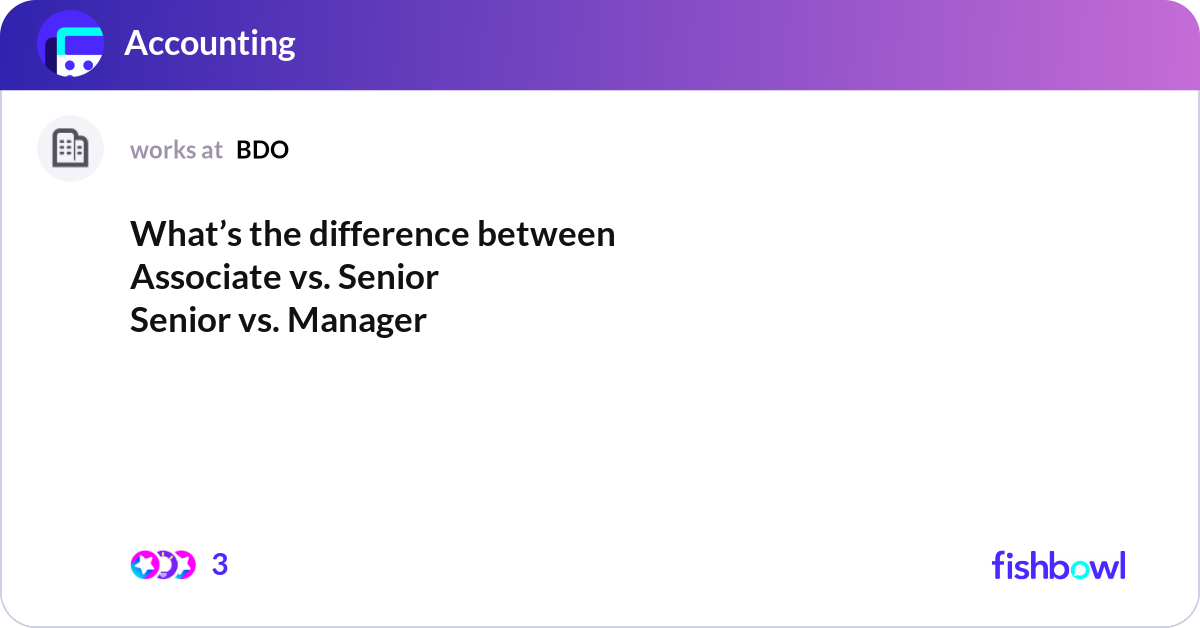 Accounting

works at BDO

What’s the difference between
Associate vs. Senior
Senior vs. Manager

3

fishbowl